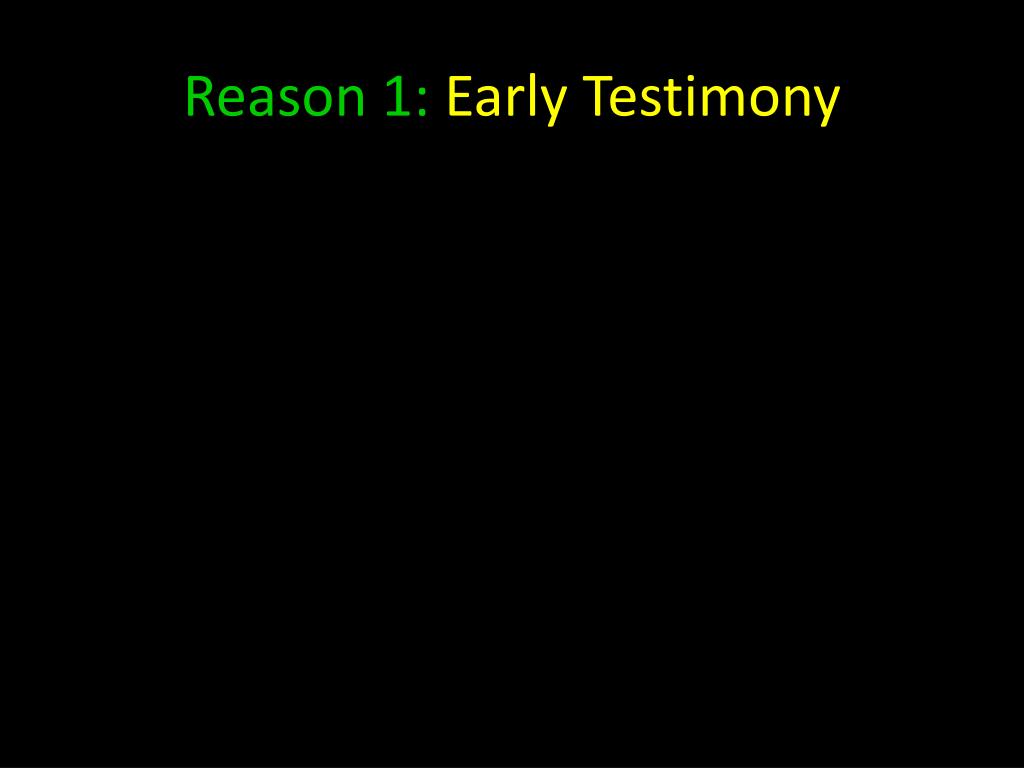 Reason 1: Early Testimony